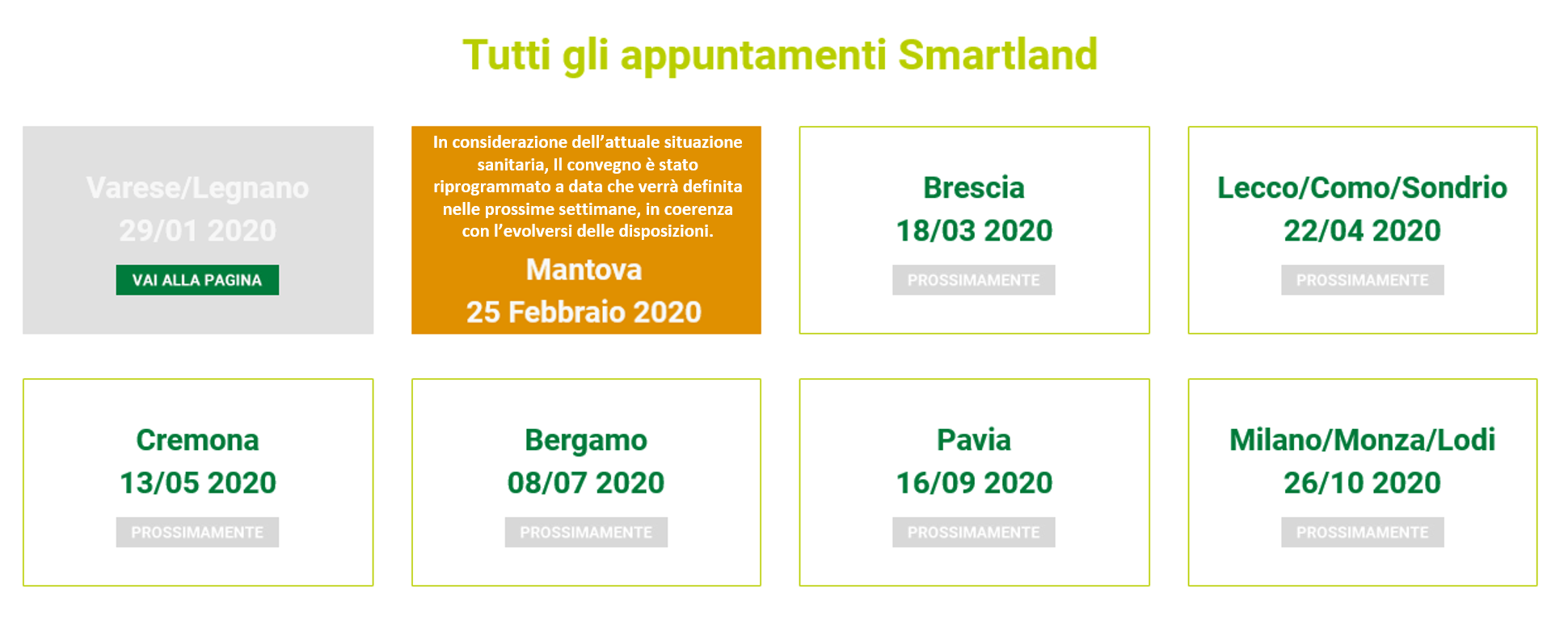 Tutti gli appuntamenti Smartland

Varese/Legnano
29/01 2020
VAI ALLA PAGINA

In considerazione dell'attuale situazione sanitaria, Il convegno è stato riprogrammato a data che verrà definita nelle prossime settimane, in coerenza con l'evolversi delle disposizioni.
Mantova
25 Febbraio 2020

Brescia
18/03 2020
PROSSIMAMENTE

Lecco/Como/Sondrio
22/04 2020
PROSSIMAMENTE

Cremona
13/05 2020
PROSSIMAMENTE

Bergamo
08/07 2020
PROSSIMAMENTE

Pavia
16/09 2020
PROSSIMAMENTE

Milano/Monza/Lodi
26/10 2020
PROSSIMAMENTE